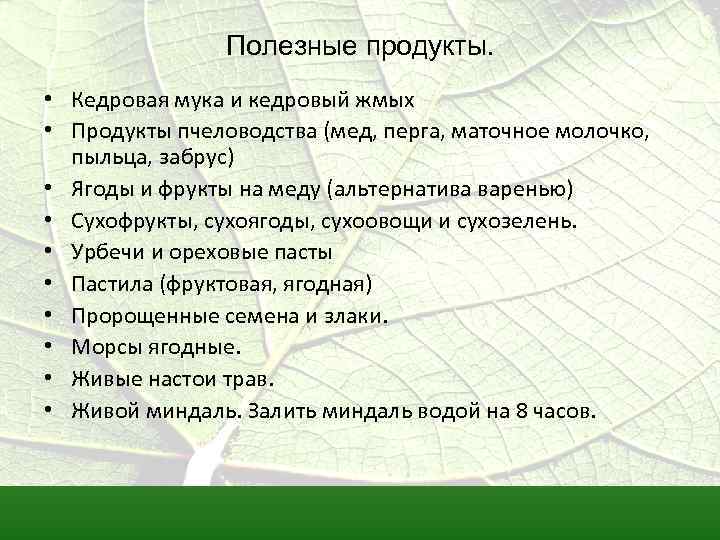 Полезные продукты.

• Кедровая мука и кедровый жмых
• Продукты пчеловодства (мед, перга, маточное молочко, пыльца, забрус)
• Ягоды и фрукты на меду (альтернатива варенью)
• Сухофрукты, сухоягоды, сухоовощи и сухозелень.
• Урбечи и ореховые пасты
• Пастила (фруктовая, ягодная)
• Пророщенные семена и злаки.
• Морсы ягодные.
• Живые настои трав.
• Живой миндаль. Залить миндаль водой на 8 часов.